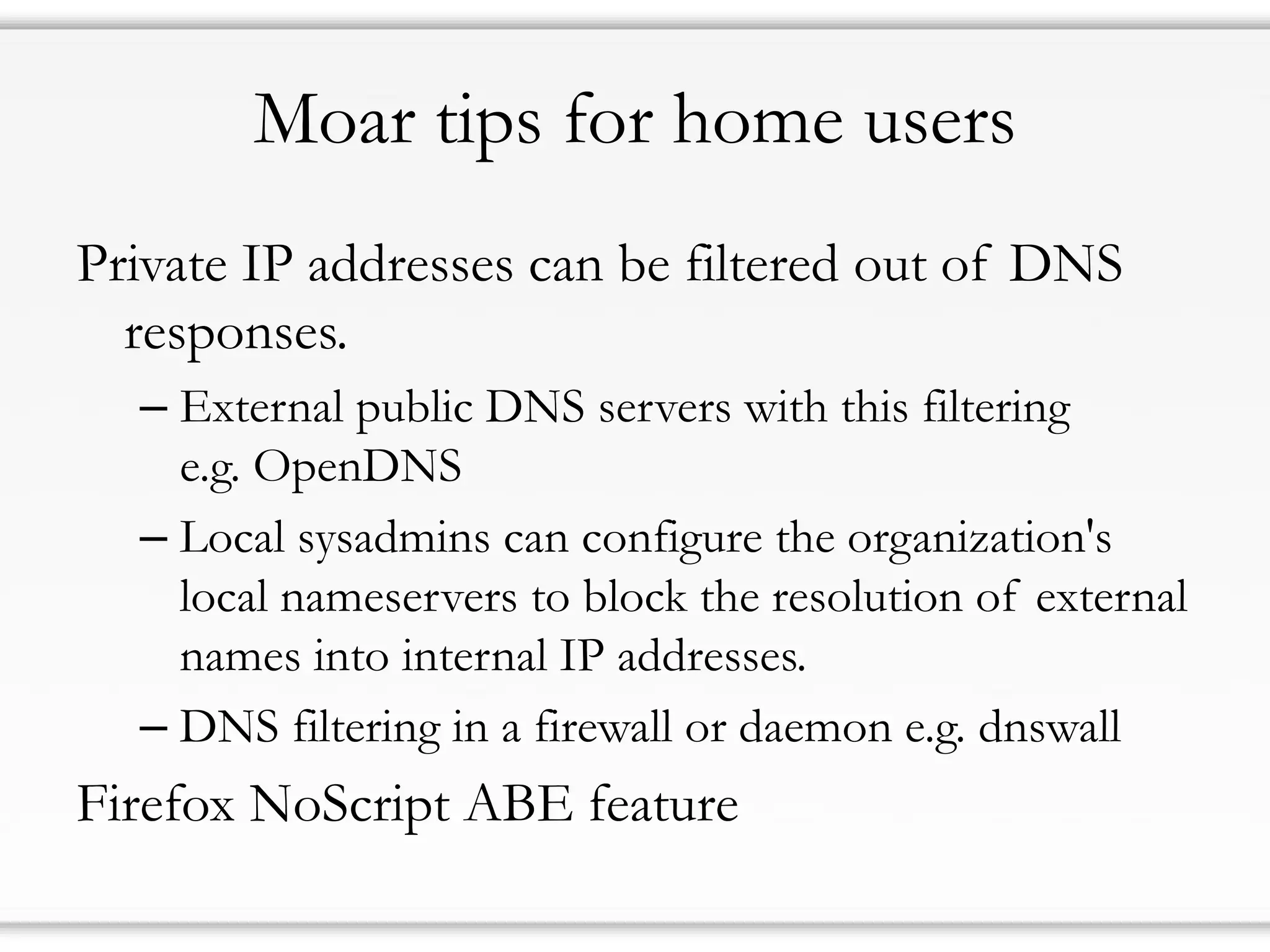 Moar tips for home users

Private IP addresses can be filtered out of DNS responses.

– External public DNS servers with this filtering e.g. OpenDNS

– Local sysadmins can configure the organization's local nameservers to block the resolution of external names into internal IP addresses.

– DNS filtering in a firewall or daemon e.g. dnswall

Firefox NoScript ABE feature